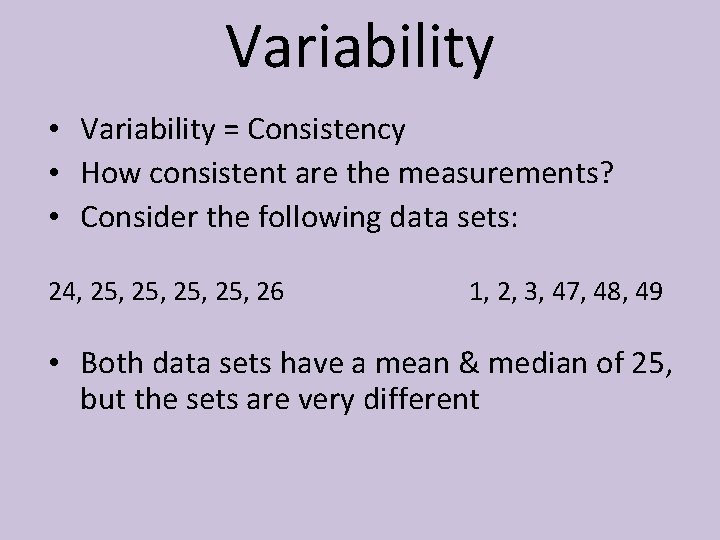 Variability

• Variability = Consistency
• How consistent are the measurements?
• Consider the following data sets:

24, 25, 25, 25, 25, 26

1, 2, 3, 47, 48, 49

• Both data sets have a mean & median of 25, but the sets are very different